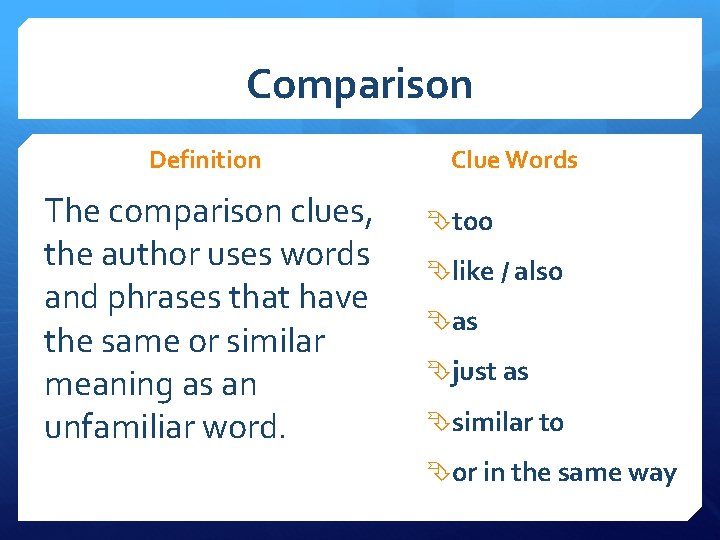 Comparison

Definition

The comparison clues, the author uses words and phrases that have the same or similar meaning as an unfamiliar word.

Clue Words

too

like / also

as

just as

similar to

or in the same way